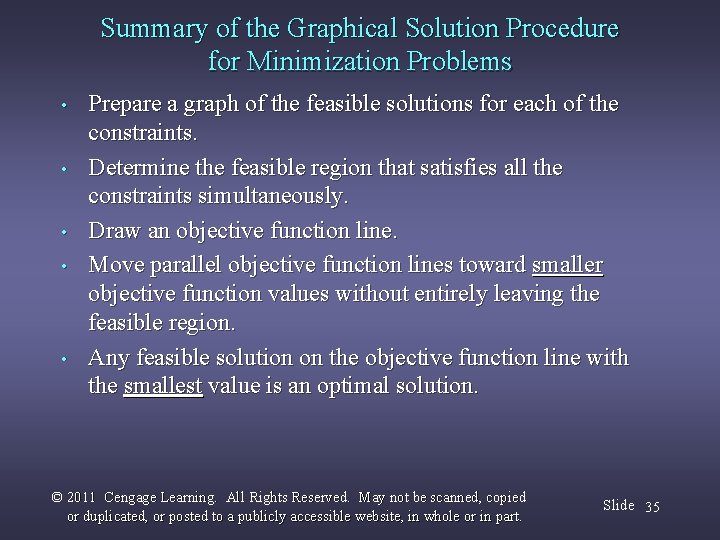 Summary of the Graphical Solution Procedure for Minimization Problems

• Prepare a graph of the feasible solutions for each of the constraints.

• Determine the feasible region that satisfies all the constraints simultaneously.

• Draw an objective function line.

• Move parallel objective function lines toward smaller objective function values without entirely leaving the feasible region.

• Any feasible solution on the objective function line with the smallest value is an optimal solution.

© 2011 Cengage Learning. All Rights Reserved. May not be scanned, copied or duplicated, or posted to a publicly accessible website, in whole or in part.

Slide 35